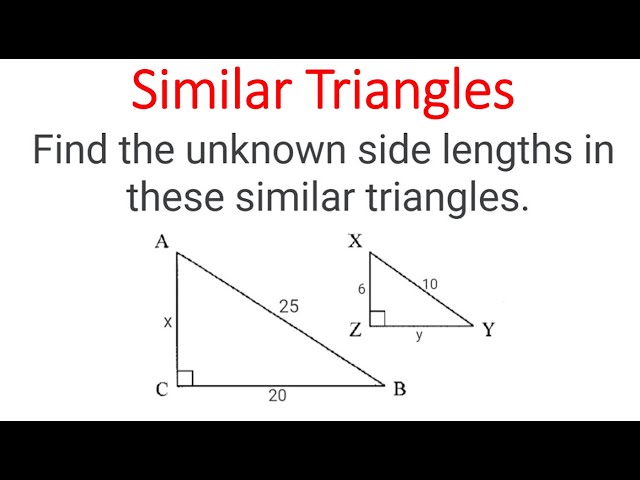 Similar Triangles

Find the unknown side lengths in these similar triangles.

A
x
25
C
20
B

X
6
10
Z
y
Y